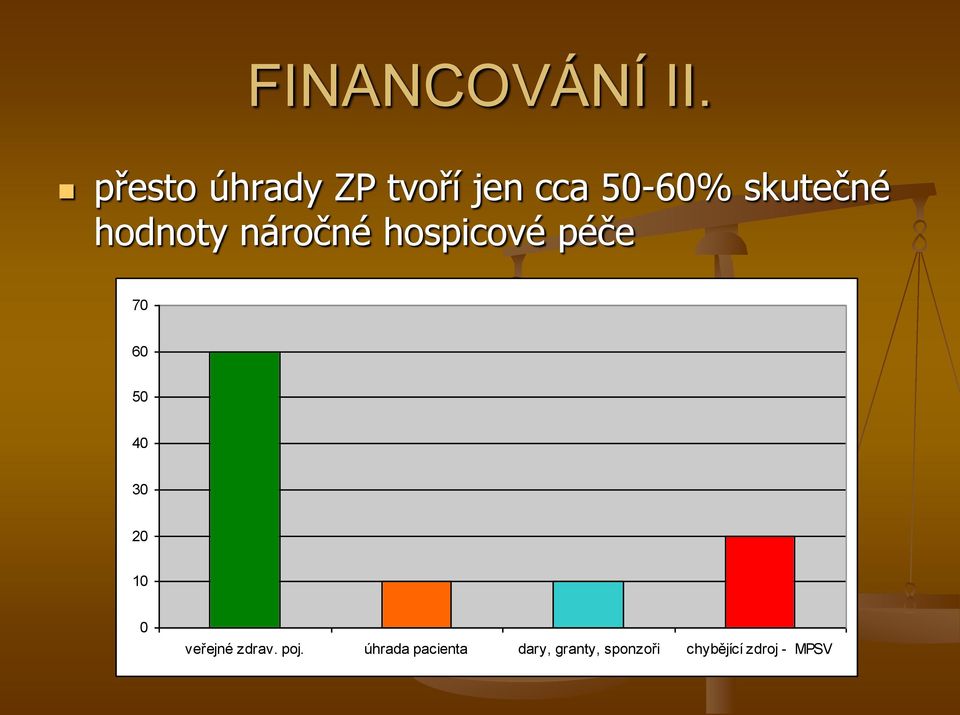 FINANCOVÁNÍ II.

přesto úhrady ZP tvoří jen cca 50-60% skutečné hodnoty náročné hospicové péče

70
60
50
40
30
20
10
0

veřejné zdrav. poj.
úhrada pacienta
dary, granty, sponzoři
chybějící zdroj - MPSV